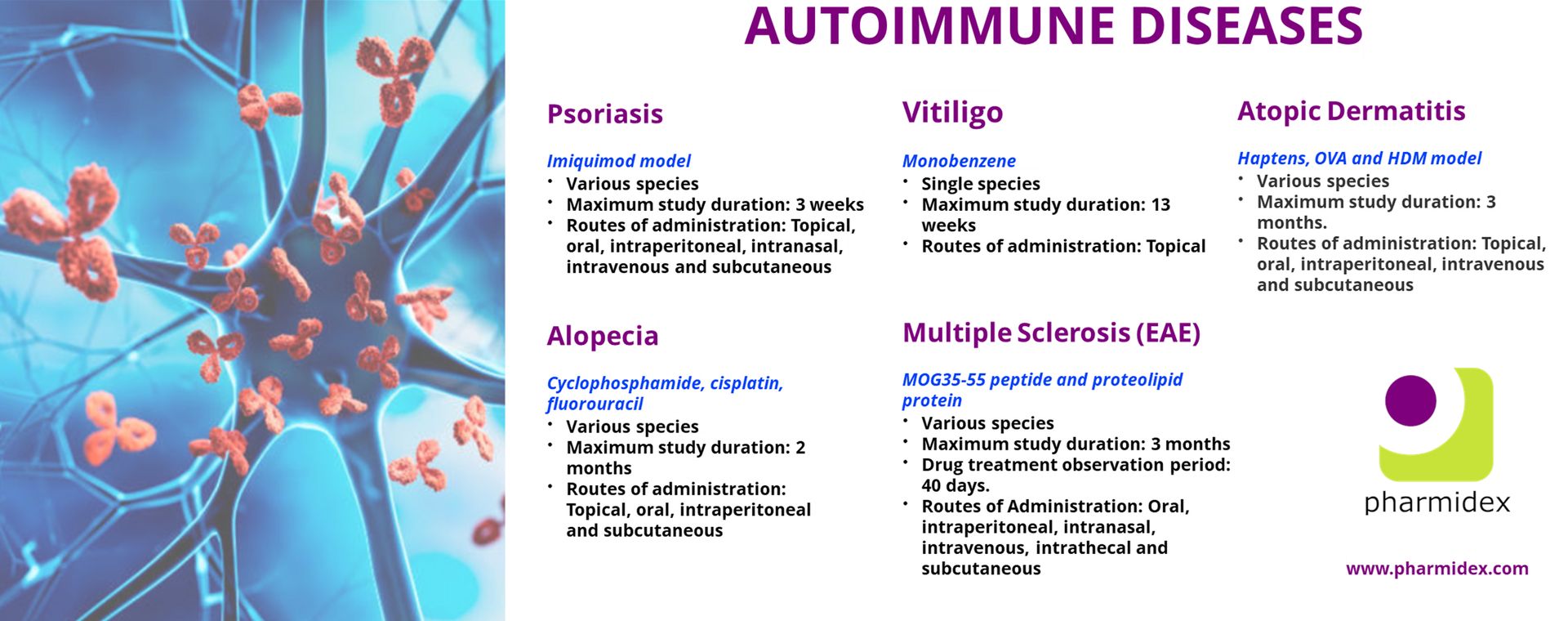 AUTOIMMUNE DISEASES

Psoriasis

Imiquimod model
• Various species
• Maximum study duration: 3 weeks
• Routes of administration: Topical, oral, intraperitoneal, intranasal, intravenous and subcutaneous

Alopecia

Cyclophosphamide, cisplatin, fluorouracil
• Various species
• Maximum study duration: 2 months
• Routes of administration: Topical, oral, intraperitoneal and subcutaneous

Vitiligo

Monobenzene
• Single species
• Maximum study duration: 13 weeks
• Routes of administration: Topical

Multiple Sclerosis (EAE)

MOG35-55 peptide and proteolipid protein
• Various species
• Maximum study duration: 3 months
• Drug treatment observation period: 40 days.
• Routes of Administration: Oral, intraperitoneal, intranasal, intravenous, intrathecal and subcutaneous

Atopic Dermatitis

Haptens, OVA and HDM model
• Various species
• Maximum study duration: 3 months.
• Routes of administration: Topical, oral, intraperitoneal, intravenous and subcutaneous

pharmidex

www.pharmidex.com